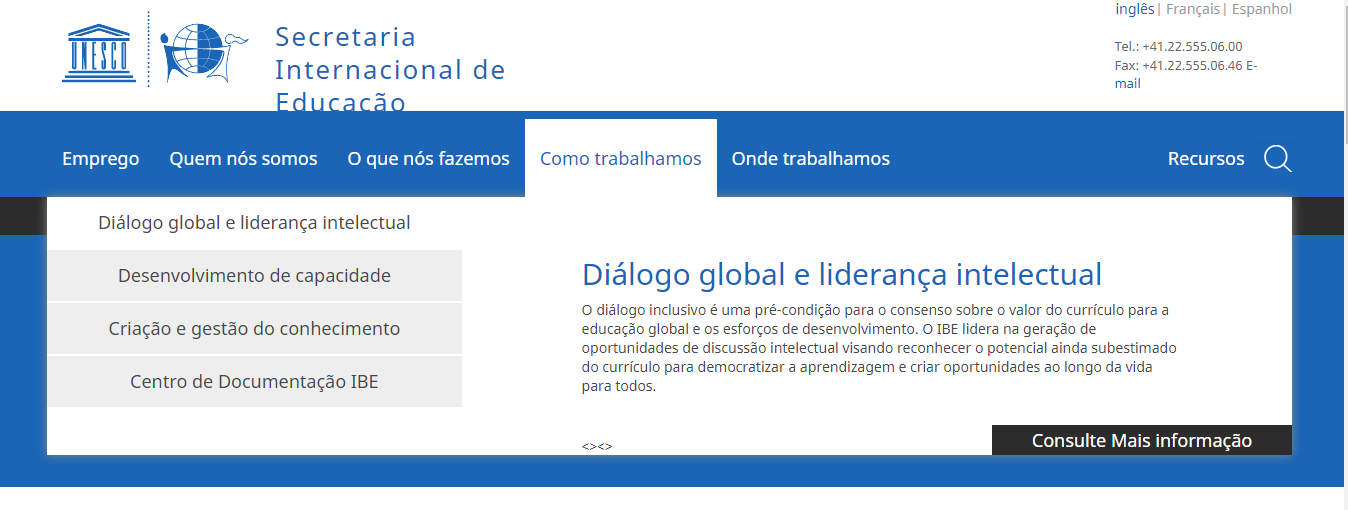 UNESCO

Secretaria Internacional de Educação

inglês | Français | Espanhol

Tel.: +41.22.555.06.00
Fax: +41.22.555.06.46 E-mail

Emprego Quem nós somos O que nós fazemos Como trabalhamos Onde trabalhamos Recursos

Diálogo global e liderança intelectual

Desenvolvimento de capacidade

Criação e gestão do conhecimento

Centro de Documentação IBE

Diálogo global e liderança intelectual

O diálogo inclusivo é uma pré-condição para o consenso sobre o valor do currículo para a educação global e os esforços de desenvolvimento. O IBE lidera na geração de oportunidades de discussão intelectual visando reconhecer o potencial ainda subestimado do currículo para democratizar a aprendizagem e criar oportunidades ao longo da vida para todos.

<><>

Consulte Mais informação